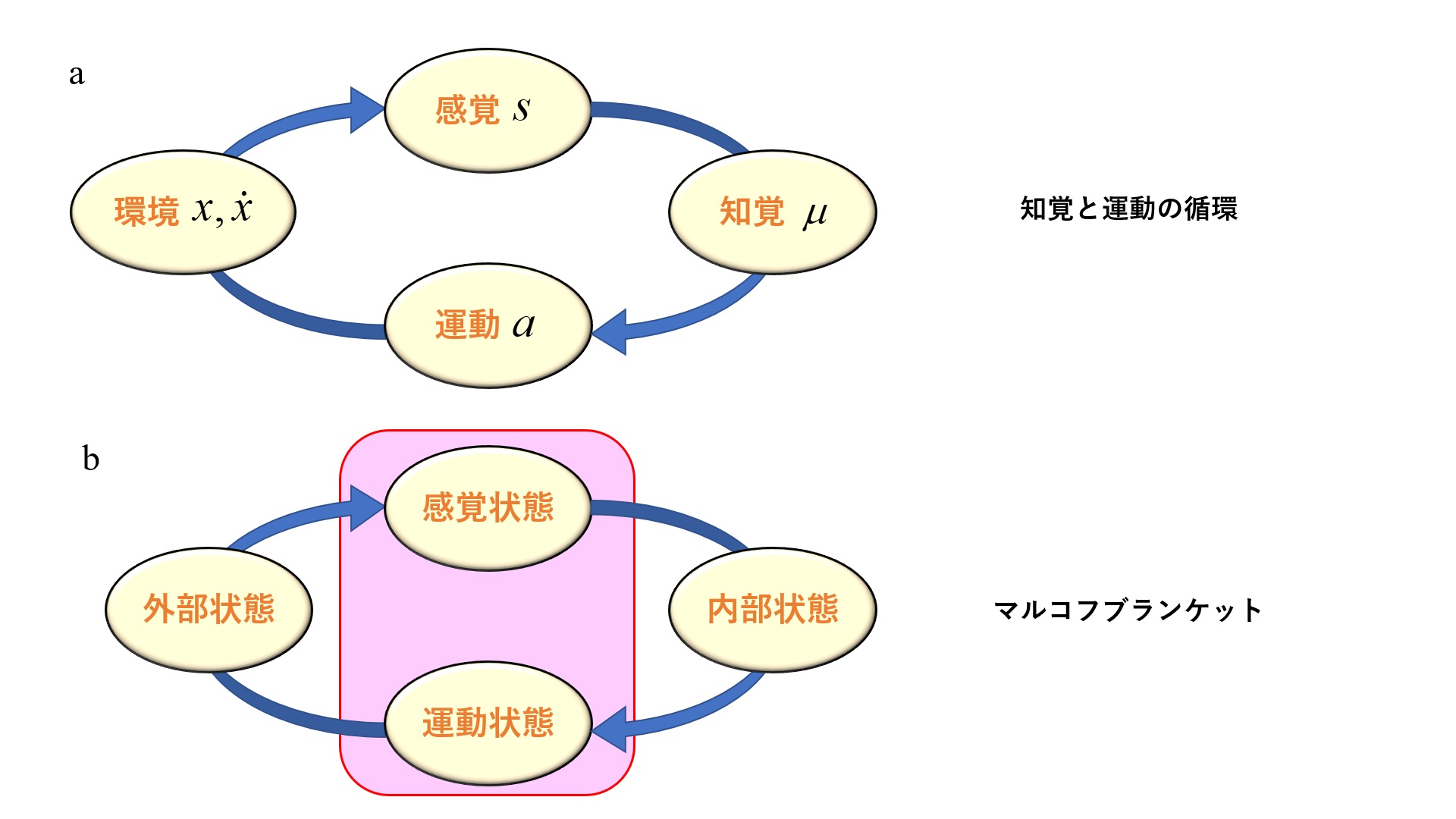 a

感覚 $s$

環境 $x, \dot{x}$

知覚 $\mu$

運動 $a$

知覚と運動の循環

b

感覚状態

外部状態

内部状態

運動状態

マルコフブランケット